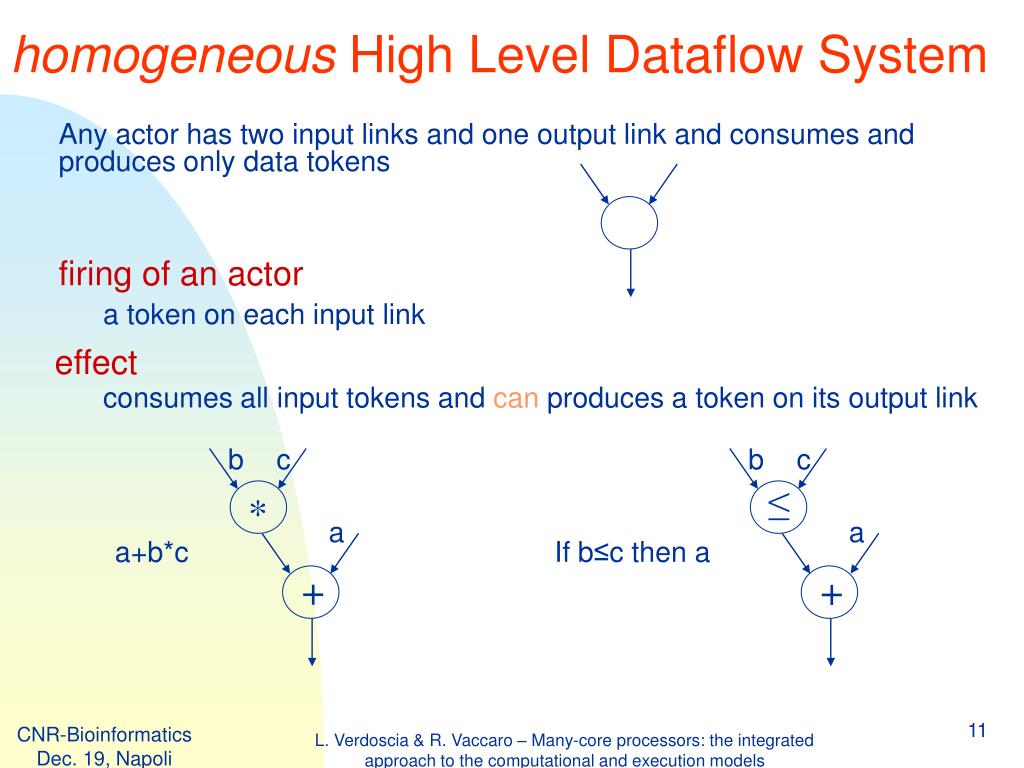 homogeneous High Level Dataflow System

Any actor has two input links and one output link and consumes and produces only data tokens

firing of an actor

a token on each input link

effect

consumes all input tokens and can produces a token on its output link

b c

$*$

a

a+b*c

$+$

b c

$\leq$

a

If b≤c then a

$+$

CNR-Bioinformatics
Dec. 19, Napoli

L. Verdoscia & R. Vaccaro – Many-core processors: the integrated approach to the computational and execution models

11